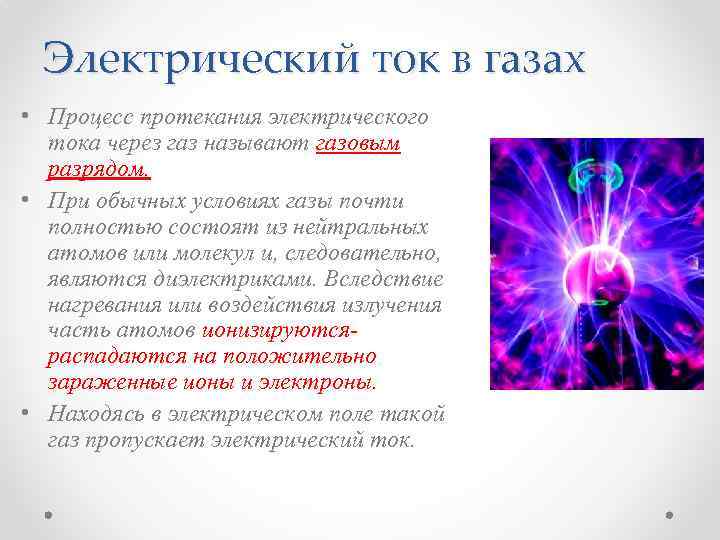 Электрический ток в газах

• Процесс протекания электрического тока через газ называют газовым разрядом.

• При обычных условиях газы почти полностью состоят из нейтральных атомов или молекул и, следовательно, являются диэлектриками. Вследствие нагревания или воздействия излучения часть атомов ионизируются- распадаются на положительно зараженные ионы и электроны.

• Находясь в электрическом поле такой газ пропускает электрический ток.